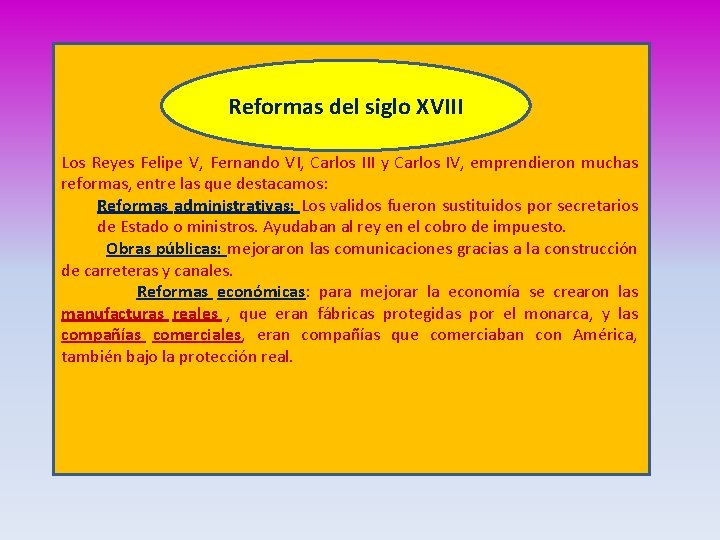 Reformas del siglo XVIII

Los Reyes Felipe V, Fernando VI, Carlos III y Carlos IV, emprendieron muchas reformas, entre las que destacamos:

Reformas administrativas: Los validos fueron sustituidos por secretarios de Estado o ministros. Ayudaban al rey en el cobro de impuesto.

Obras públicas: mejoraron las comunicaciones gracias a la construcción de carreteras y canales.

Reformas económicas: para mejorar la economía se crearon las manufacturas reales , que eran fábricas protegidas por el monarca, y las compañías comerciales, eran compañías que comerciaban con América, también bajo la protección real.